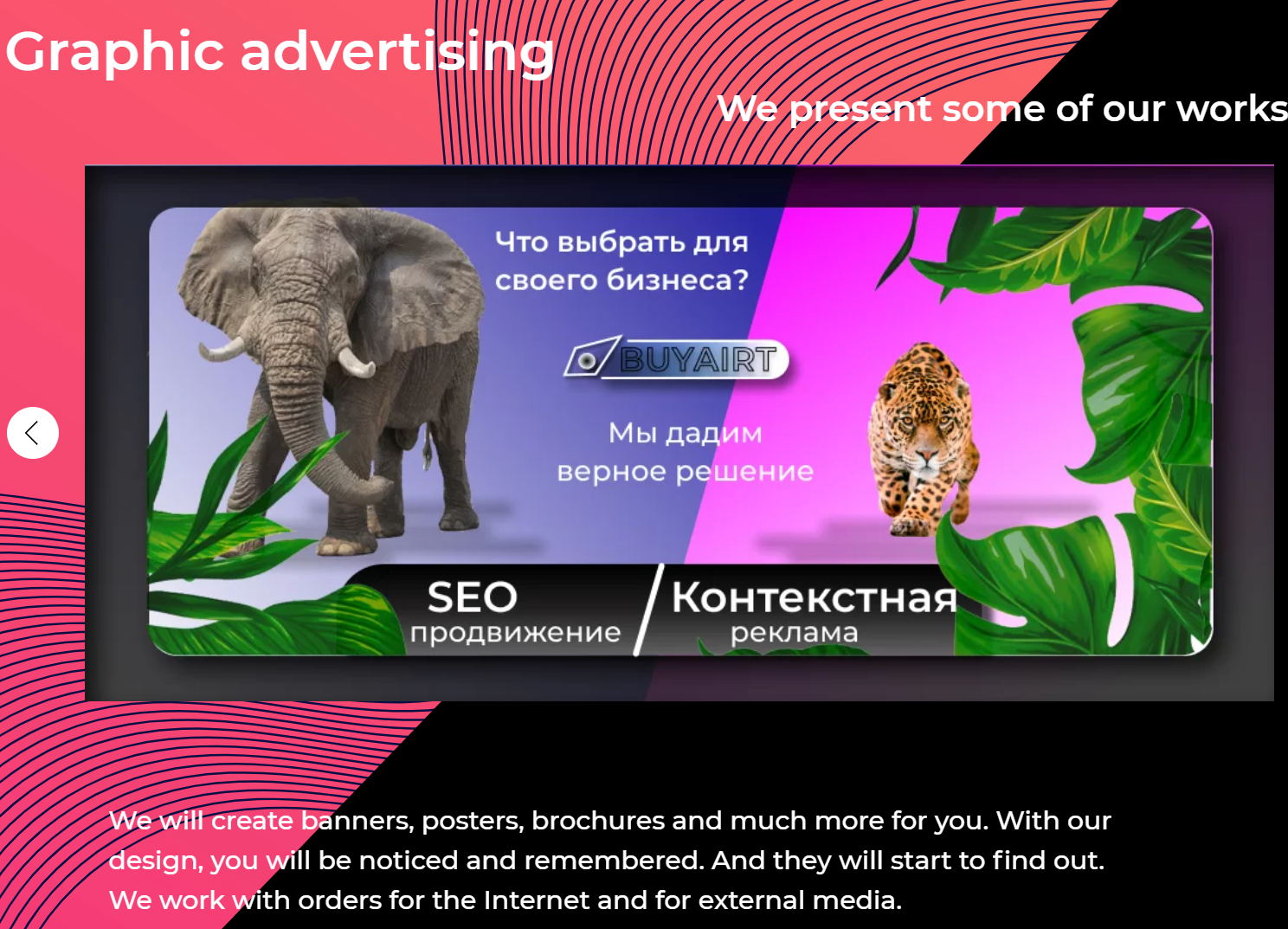 Graphic advertising

We present some of our works

Что выбрать для своего бизнеса?

BUYAIRT

Мы дадим верное решение

SEO продвижение

Контекстная реклама

We will create banners, posters, brochures and much more for you. With our design, you will be noticed and remembered. And they will start to find out. We work with orders for the Internet and for external media.